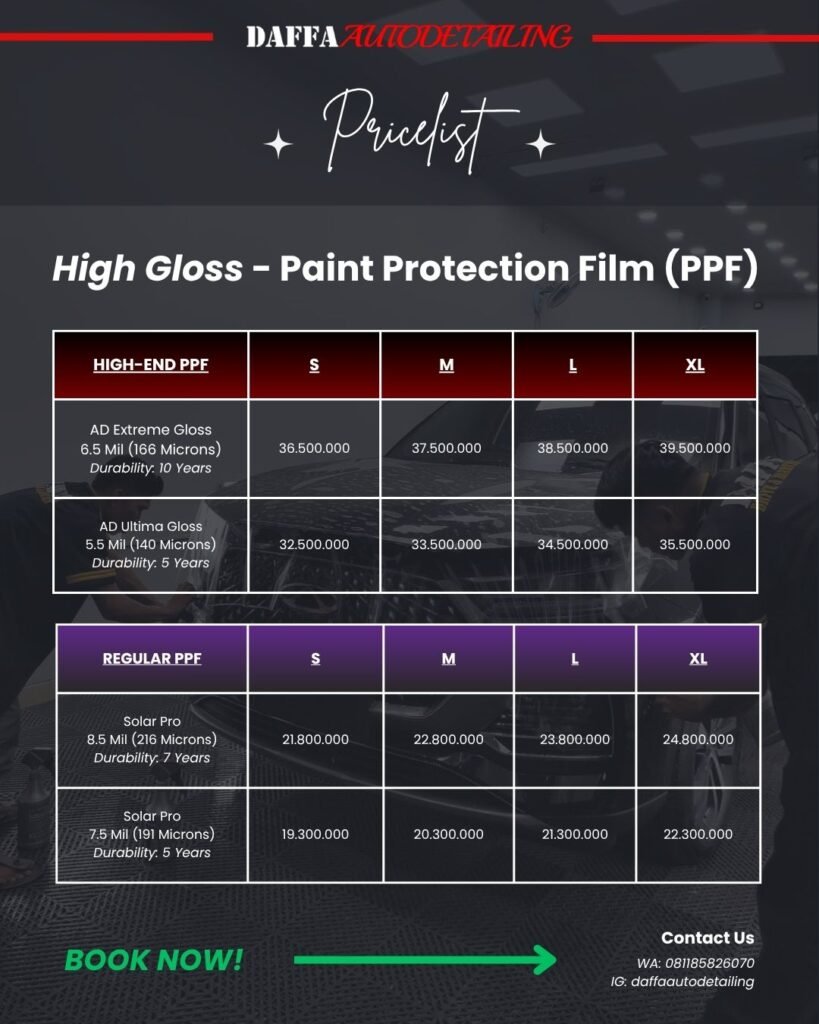 DAFFA AUTODETAILING

Pricelist

High Gloss - Paint Protection Film (PPF)

| HIGH-END PPF | S | M | L | XL |
|---|---|---|---|---|
| AD Extreme Gloss 6.5 Mil (166 Microns) Durability: 10 Years | 36.500.000 | 37.500.000 | 38.500.000 | 39.500.000 |
| AD Ultima Gloss 5.5 Mil (140 Microns) Durability: 5 Years | 32.500.000 | 33.500.000 | 34.500.000 | 35.500.000 |

| REGULAR PPF | S | M | L | XL |
|---|---|---|---|---|
| Solar Pro 8.5 Mil (216 Microns) Durability: 7 Years | 21.800.000 | 22.800.000 | 23.800.000 | 24.800.000 |
| Solar Pro 7.5 Mil (191 Microns) Durability: 5 Years | 19.300.000 | 20.300.000 | 21.300.000 | 22.300.000 |

BOOK NOW!

Contact Us
WA: 081185826070
IG: daffaautodetailing